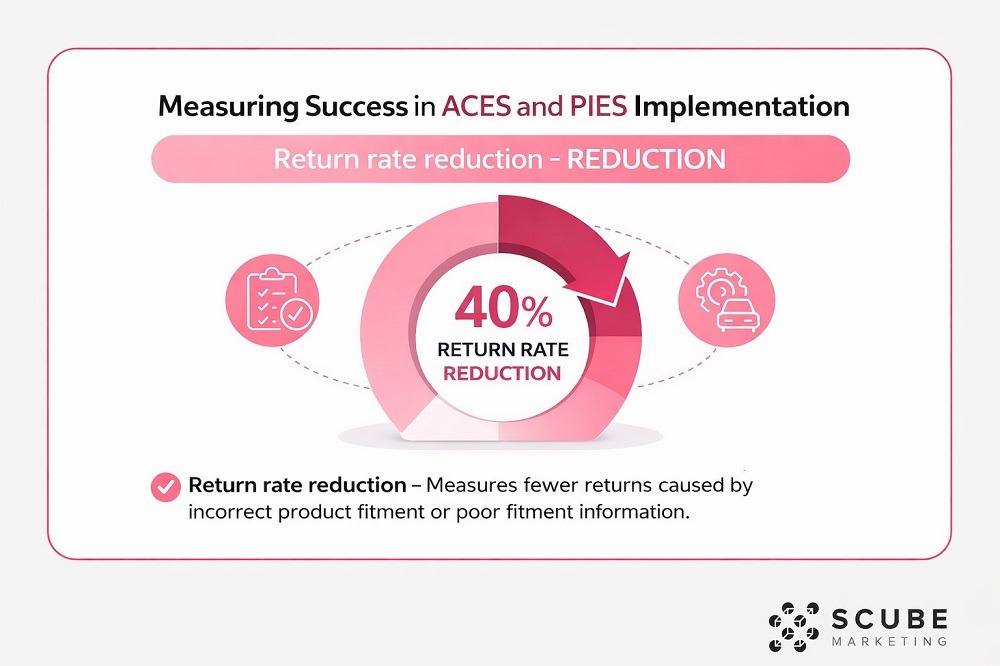 Measuring Success in ACES and PIES Implementation

Return rate reduction - REDUCTION

40%
RETURN RATE
REDUCTION

Return rate reduction – Measures fewer returns caused by incorrect product fitment or poor fitment information.

SCUBE
MARKETING